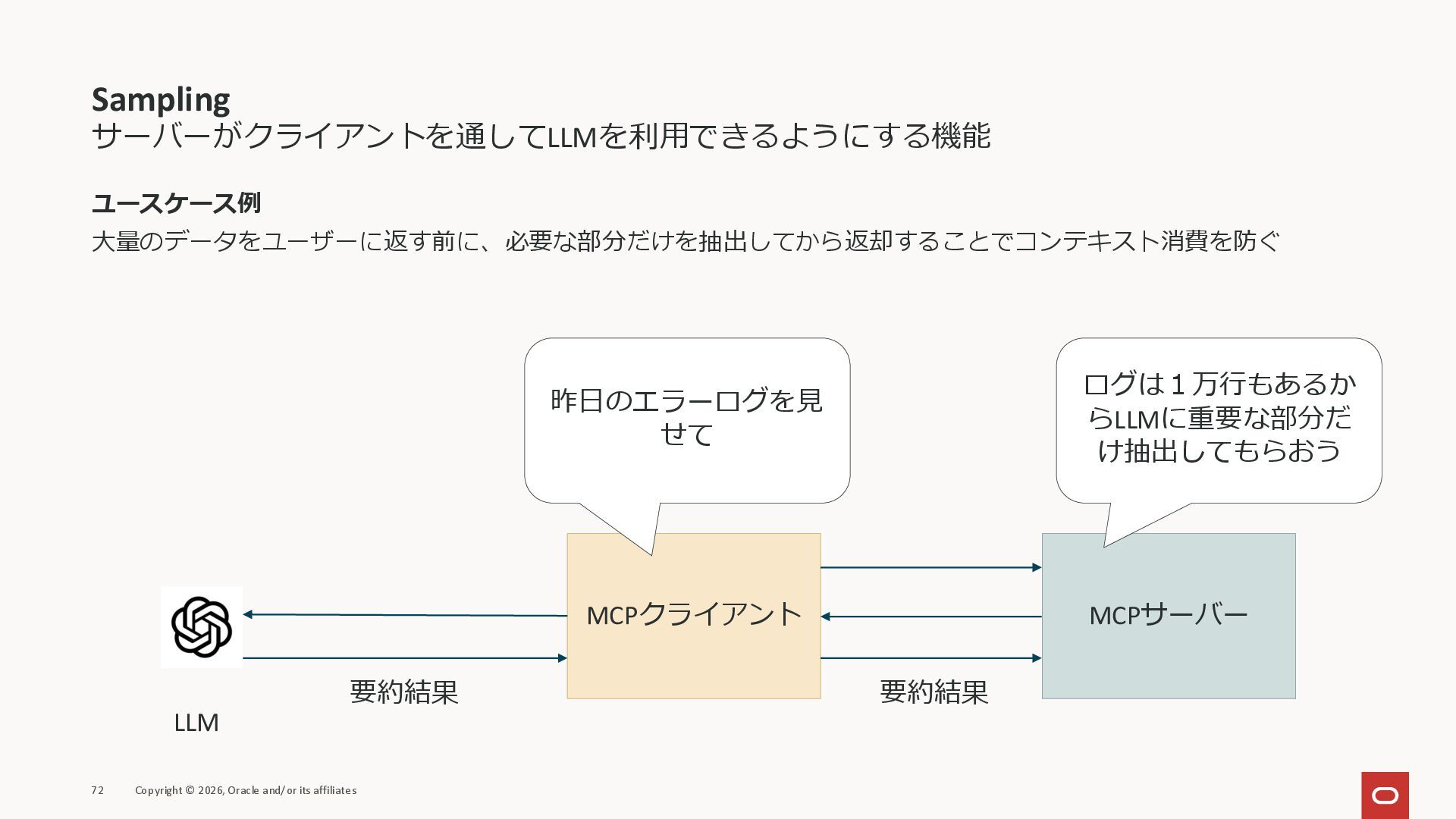 Sampling
サーバーがクライアントを通してLLMを利用できるようにする機能

ユースケース例
大量のデータをユーザーに返す前に、必要な部分だけを抽出してから返却することでコンテキスト消費を防ぐ

昨日のエラーログを見せて

ログは１万行もあるからLLMに重要な部分だけ抽出してもらおう

MCPクライアント

MCPサーバー

要約結果

要約結果

LLM

72 Copyright © 2026, Oracle and/or its affiliates